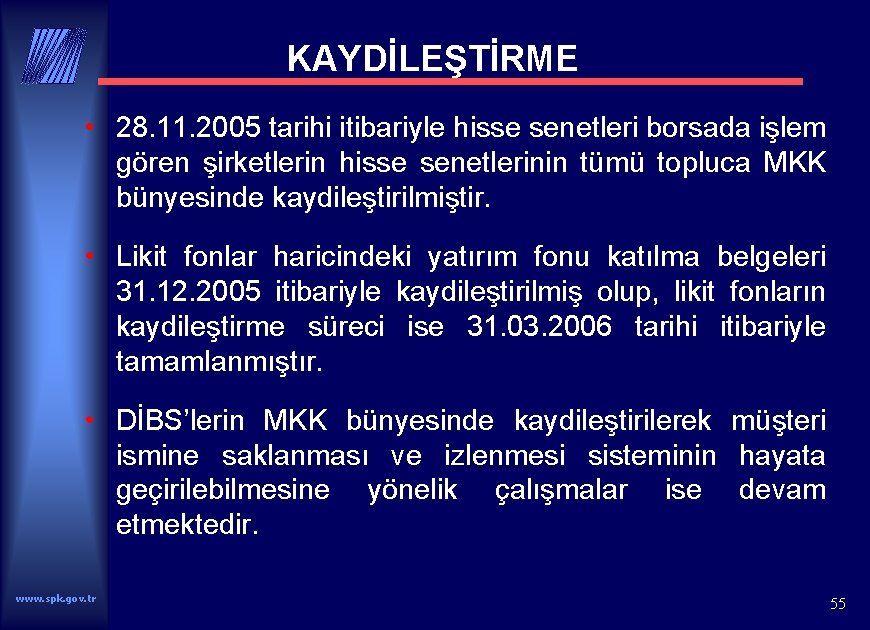 KAYDİLEŞTİRME

• 28.11.2005 tarihi itibariyle hisse senetleri borsada işlem gören şirketlerin hisse senetlerinin tümü topluca MKK bünyesinde kaydileştirilmiştir.

• Likit fonlar haricindeki yatırım fonu katılma belgeleri 31.12.2005 itibariyle kaydileştirilmiş olup, likit fonların kaydileştirme süreci ise 31.03.2006 tarihi itibariyle tamamlanmıştır.

• DİBS'lerin MKK bünyesinde kaydileştirilerek müşteri ismine saklanması ve izlenmesi sisteminin hayata geçirilebilmesine yönelik çalışmalar ise devam etmektedir.

www.spk.gov.tr

55